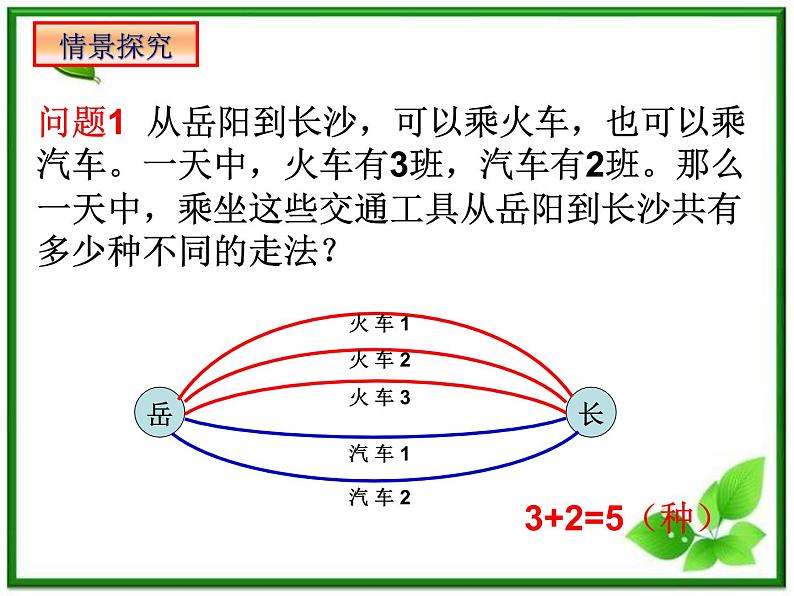 情景探究

问题1 从岳阳到长沙，可以乘火车，也可以乘汽车。一天中，火车有3班，汽车有2班。那么一天中，乘坐这些交通工具从岳阳到长沙共有多少种不同的走法？

火车1
火车2
火车3
岳
长
汽车1
汽车2

$3+2=5$（种）